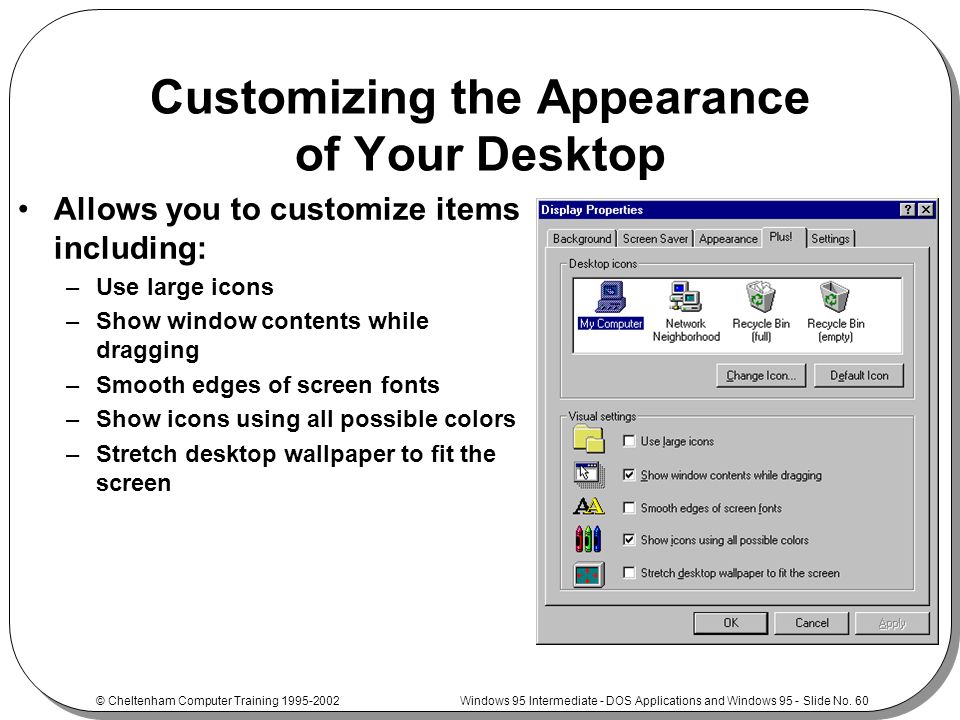 Customizing the Appearance of Your Desktop

• Allows you to customize items including:
– Use large icons
– Show window contents while dragging
– Smooth edges of screen fonts
– Show icons using all possible colors
– Stretch desktop wallpaper to fit the screen

Display Properties
?
X
Background
Screen Saver
Appearance
Plus!
Settings
Desktop icons
My Computer
Network Neighborhood
Recycle Bin (full)
Recycle Bin (empty)
Change Icon...
Default Icon
Visual settings
Use large icons
Show window contents while dragging
Smooth edges of screen fonts
Show icons using all possible colors
Stretch desktop wallpaper to fit the screen
OK
Cancel
Apply

© Cheltenham Computer Training 1995-2002
Windows 95 Intermediate - DOS Applications and Windows 95 - Slide No. 60